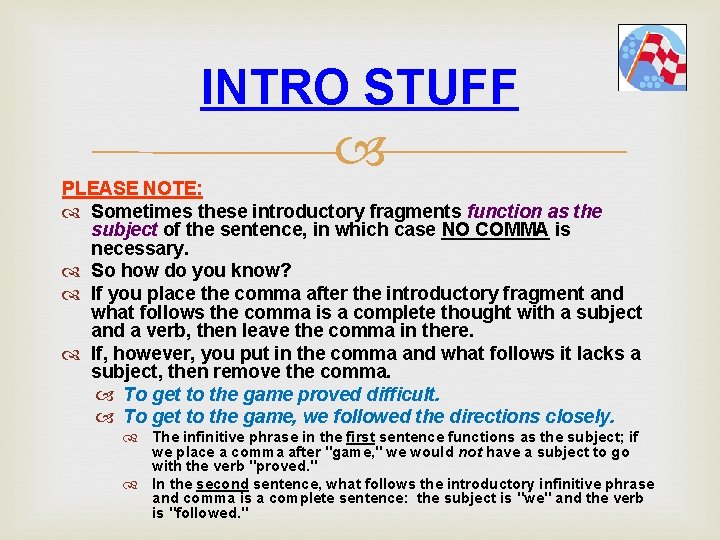 INTRO STUFF

PLEASE NOTE:

Sometimes these introductory fragments function as the subject of the sentence, in which case NO COMMA is necessary.

So how do you know?

If you place the comma after the introductory fragment and what follows the comma is a complete thought with a subject and a verb, then leave the comma in there.

If, however, you put in the comma and what follows it lacks a subject, then remove the comma.

To get to the game proved difficult.

To get to the game, we followed the directions closely.

The infinitive phrase in the first sentence functions as the subject; if we place a comma after "game," we would not have a subject to go with the verb "proved."

In the second sentence, what follows the introductory infinitive phrase and comma is a complete sentence: the subject is "we" and the verb is "followed."